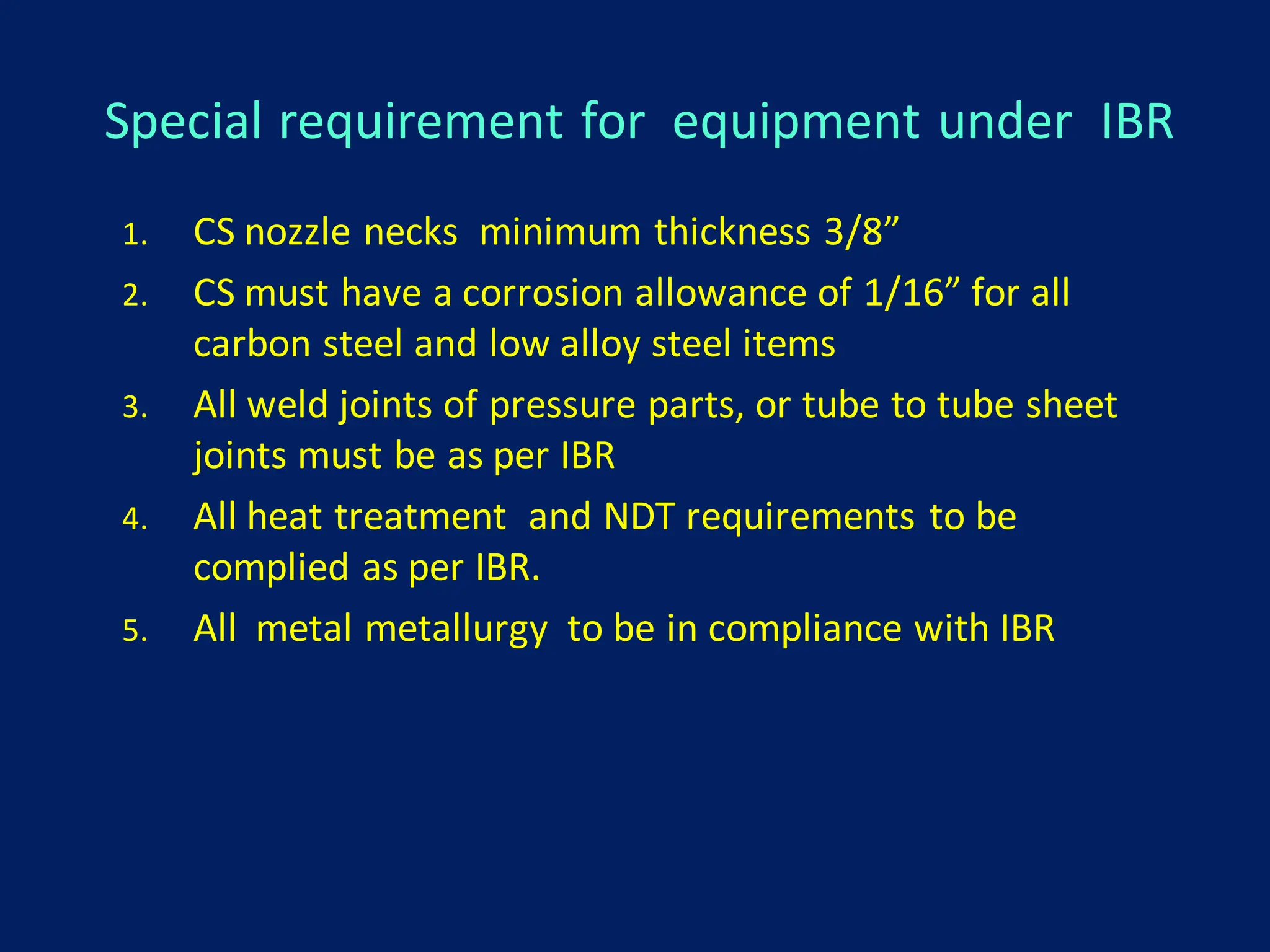 Special requirement for equipment under IBR

1. CS nozzle necks minimum thickness 3/8”
2. CS must have a corrosion allowance of 1/16” for all carbon steel and low alloy steel items
3. All weld joints of pressure parts, or tube to tube sheet joints must be as per IBR
4. All heat treatment and NDT requirements to be complied as per IBR.
5. All metal metallurgy to be in compliance with IBR